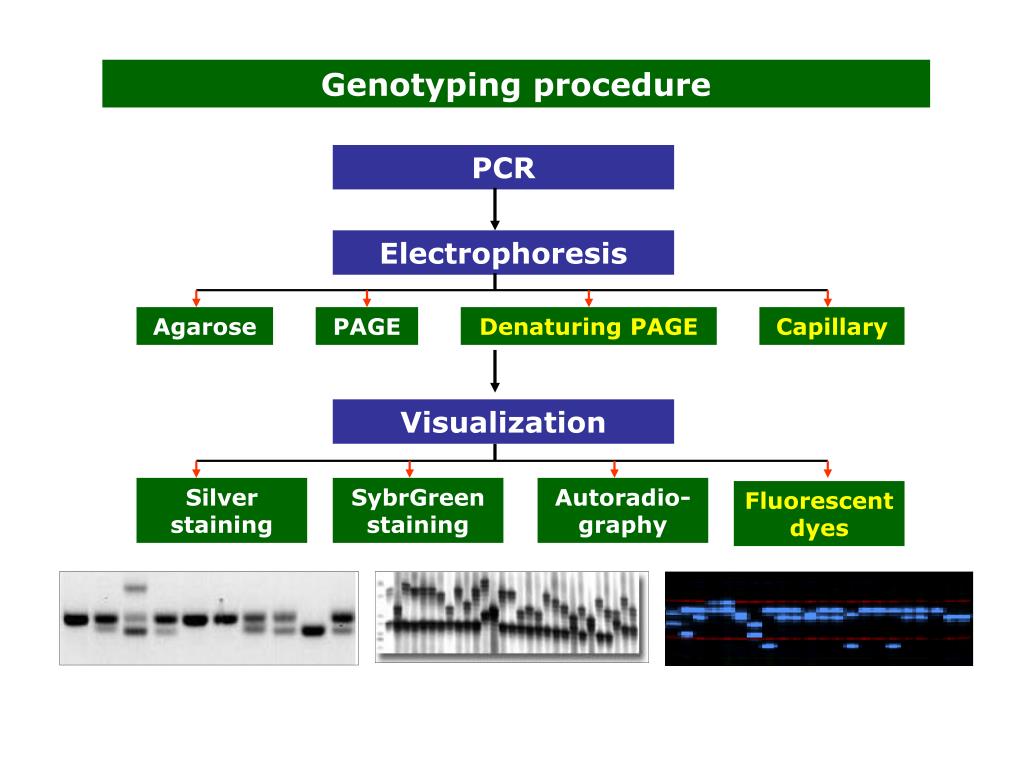 Genotyping procedure

PCR

Electrophoresis

Agarose

PAGE

Denaturing PAGE

Capillary

Visualization

Silver staining

SybrGreen staining

Autoradiography

Fluorescent dyes